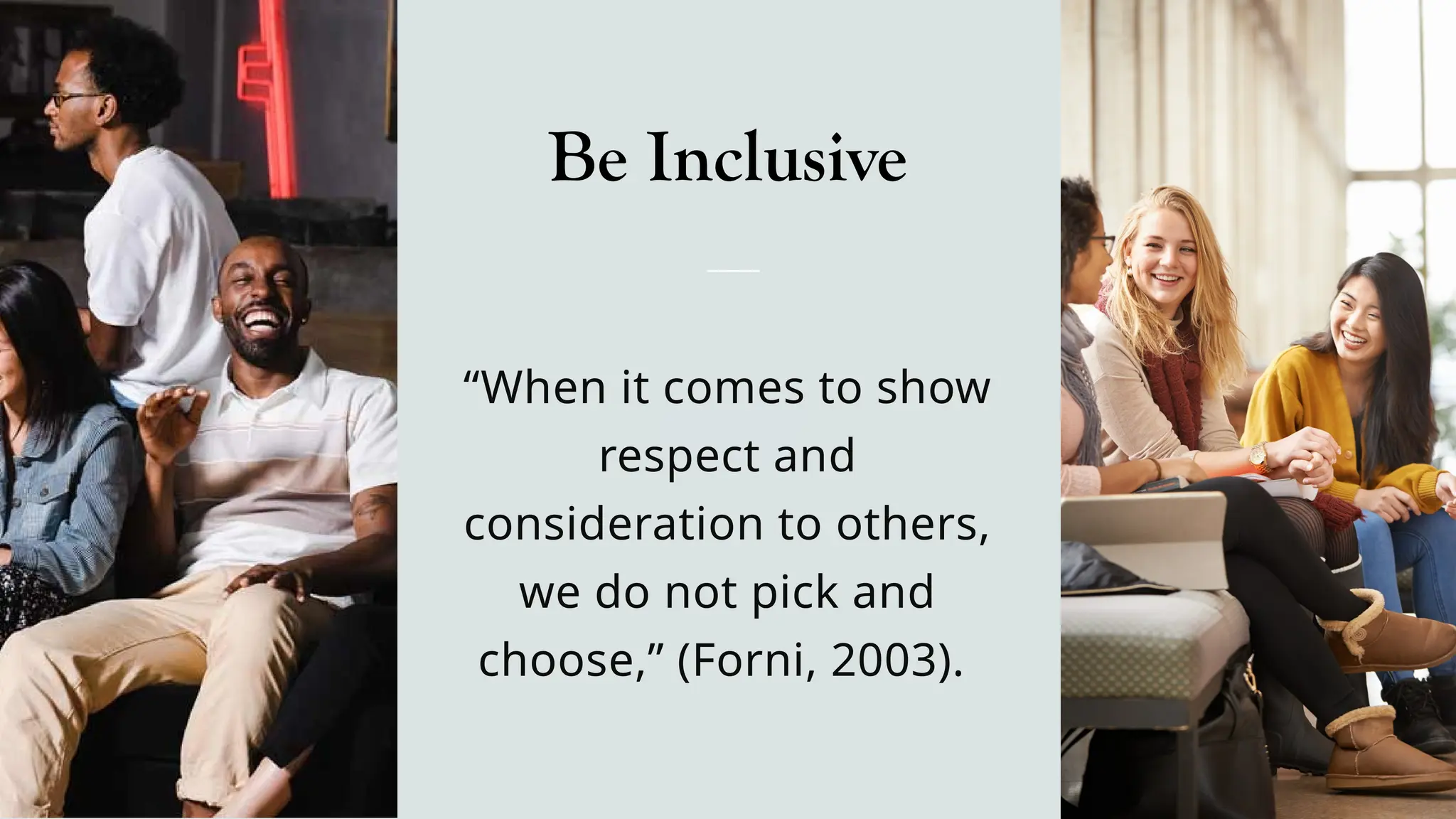 Be Inclusive

“When it comes to show respect and consideration to others, we do not pick and choose,” (Forni, 2003).